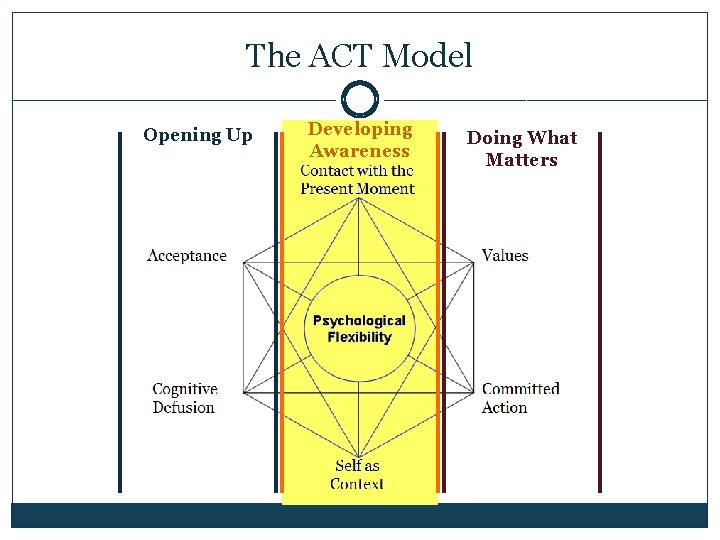 The ACT Model

Opening Up

Developing Awareness

Doing What Matters

Contact with the Present Moment

Acceptance

Values

Psychological Flexibility

Cognitive Defusion

Committed Action

Self as Context